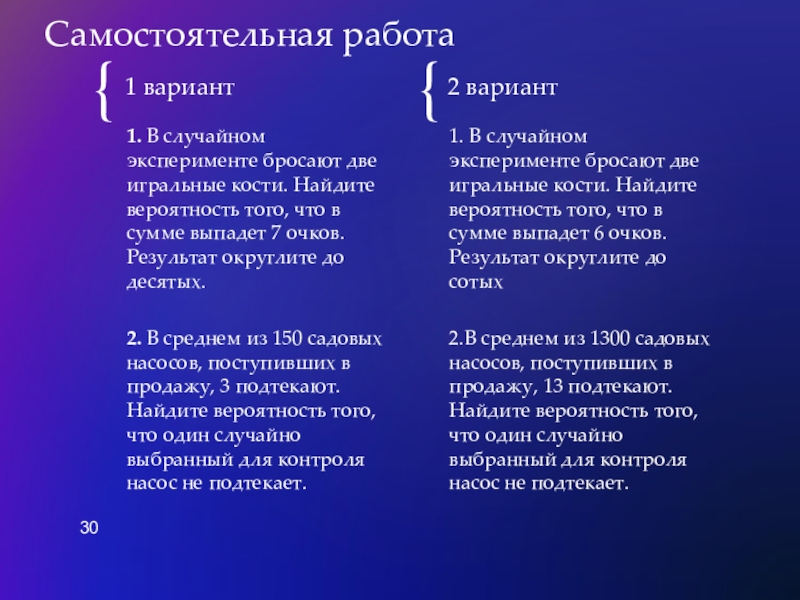 Самостоятельная работа

1 вариант

1. В случайном эксперименте бросают две игральные кости. Найдите вероятность того, что в сумме выпадет 7 очков. Результат округлите до десятых.

2. В среднем из 150 садовых насосов, поступивших в продажу, 3 подтекают. Найдите вероятность того, что один случайно выбранный для контроля насос не подтекает.

2 вариант

1. В случайном эксперименте бросают две игральные кости. Найдите вероятность того, что в сумме выпадет 6 очков. Результат округлите до сотых

2.В среднем из 1300 садовых насосов, поступивших в продажу, 13 подтекают. Найдите вероятность того, что один случайно выбранный для контроля насос не подтекает.

30